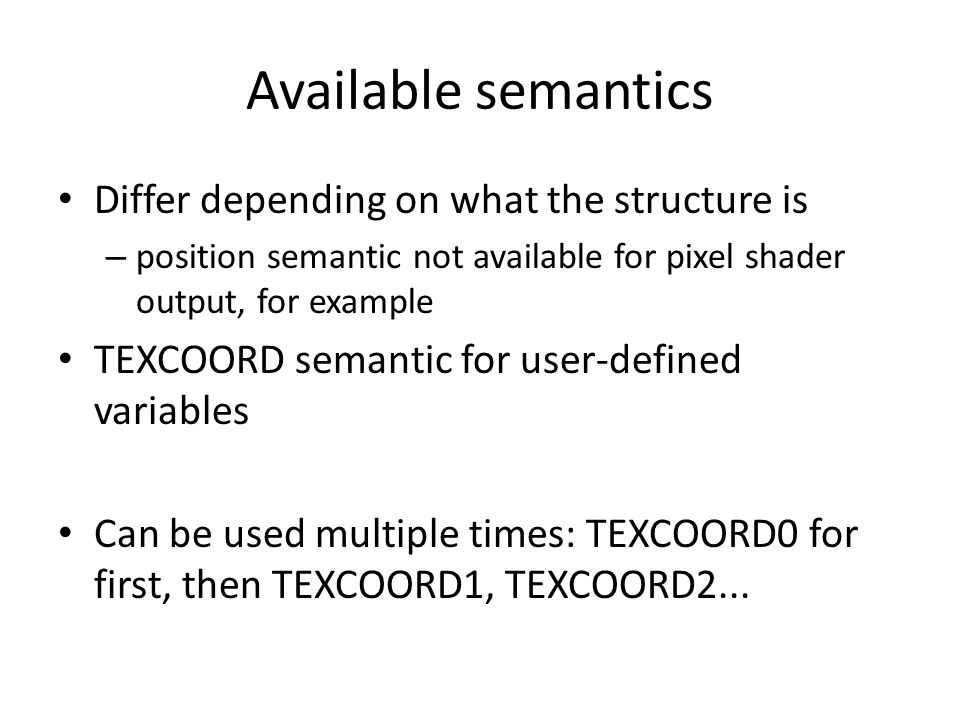 Available semantics

• Differ depending on what the structure is
– position semantic not available for pixel shader output, for example
• TEXCOORD semantic for user-defined variables

• Can be used multiple times: TEXCOORD0 for first, then TEXCOORD1, TEXCOORD2...